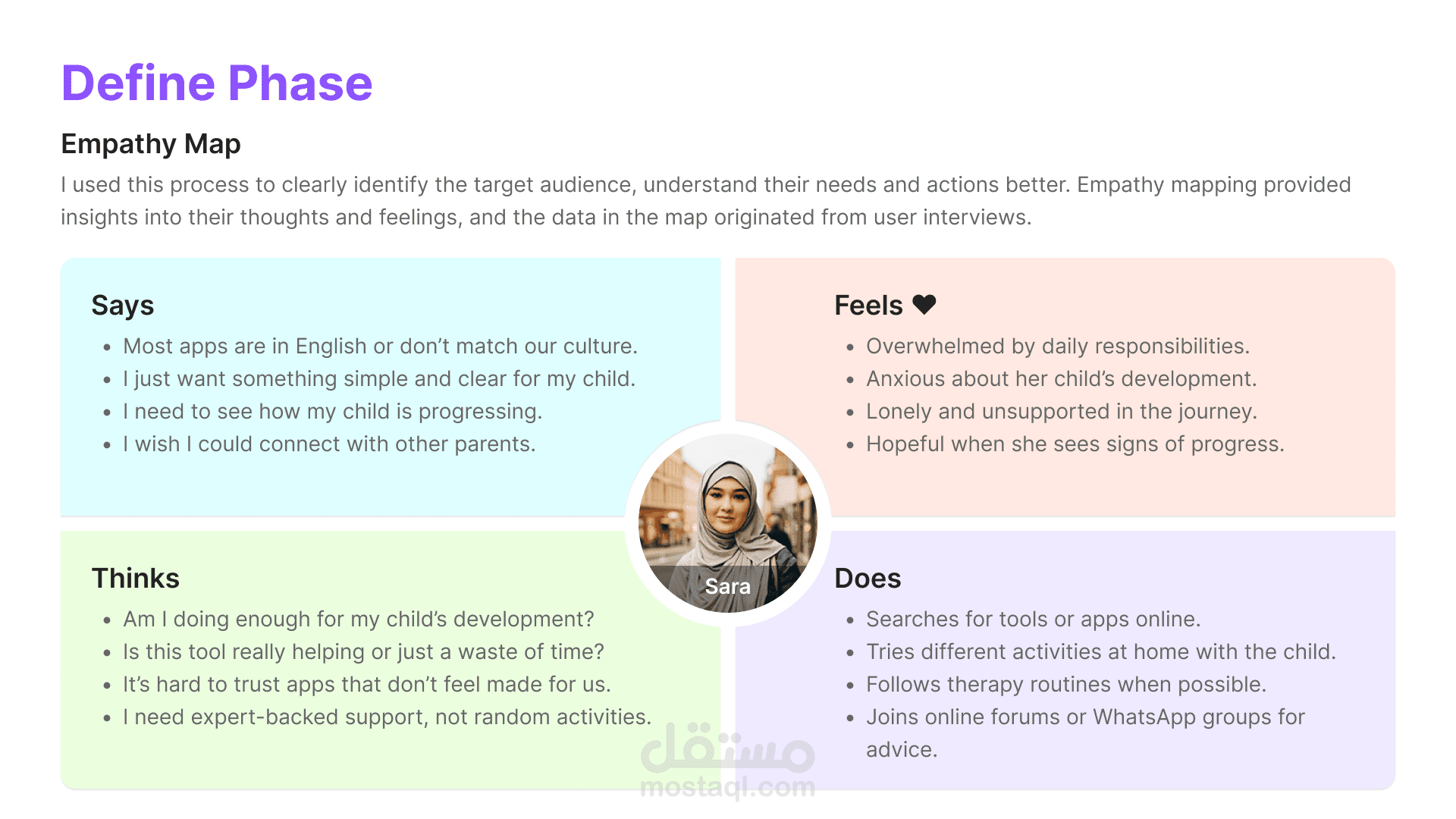 Define Phase

Empathy Map

I used this process to clearly identify the target audience, understand their needs and actions better. Empathy mapping provided insights into their thoughts and feelings, and the data in the map originated from user interviews.

Says
- Most apps are in English or don't match our culture.
- I just want something simple and clear for my child.
- I need to see how my child is progressing.
- I wish I could connect with other parents.

Feels
- Overwhelmed by daily responsibilities.
- Anxious about her child's development.
- Lonely and unsupported in the journey.
- Hopeful when she sees signs of progress.

Sara

Thinks
- Am I doing enough for my child's development?
- Is this tool really helping or just a waste of time?
- It's hard to trust apps that don't feel made for us.
- I need expert-backed support, not random activities.

Does
- Searches for tools or apps online.
- Tries different activities at home with the child.
- Follows therapy routines when possible.
- Joins online forums or WhatsApp groups for advice.

مستقل
mostaql.com